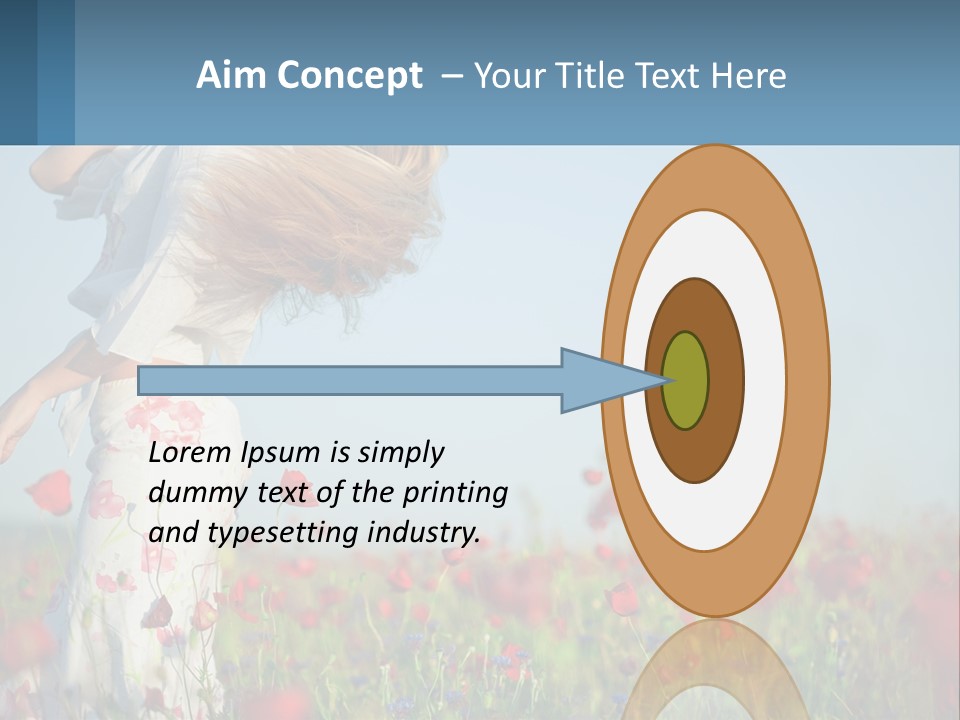 Aim Concept – Your Title Text Here

Lorem Ipsum is simply dummy text of the printing and typesetting industry.